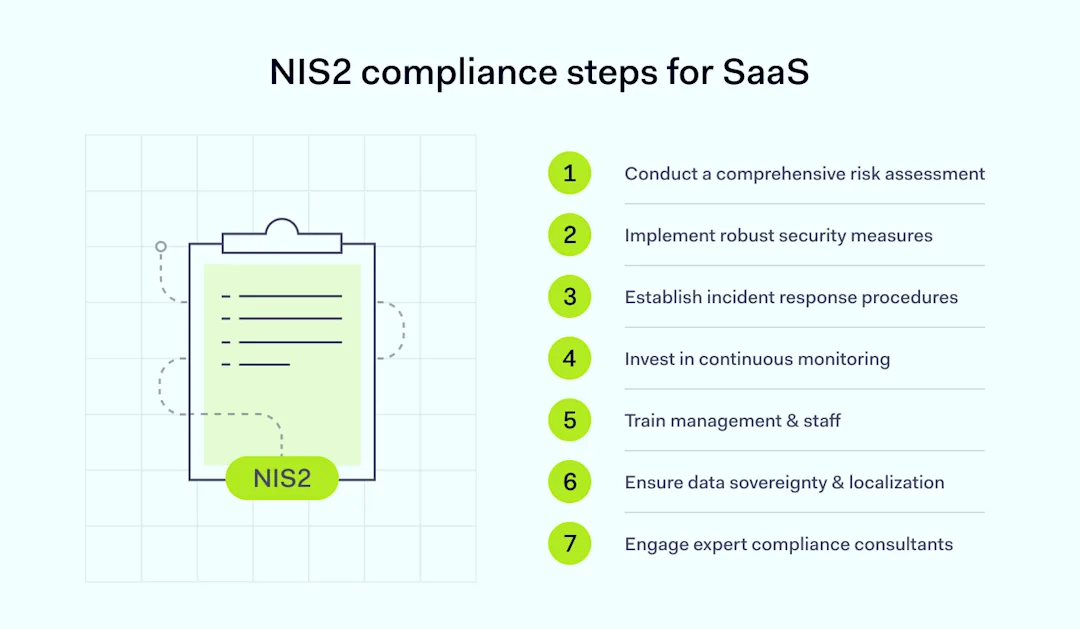 NIS2 compliance steps for SaaS

NIS2

1 Conduct a comprehensive risk assessment

2 Implement robust security measures

3 Establish incident response procedures

4 Invest in continuous monitoring

5 Train management & staff

6 Ensure data sovereignty & localization

7 Engage expert compliance consultants